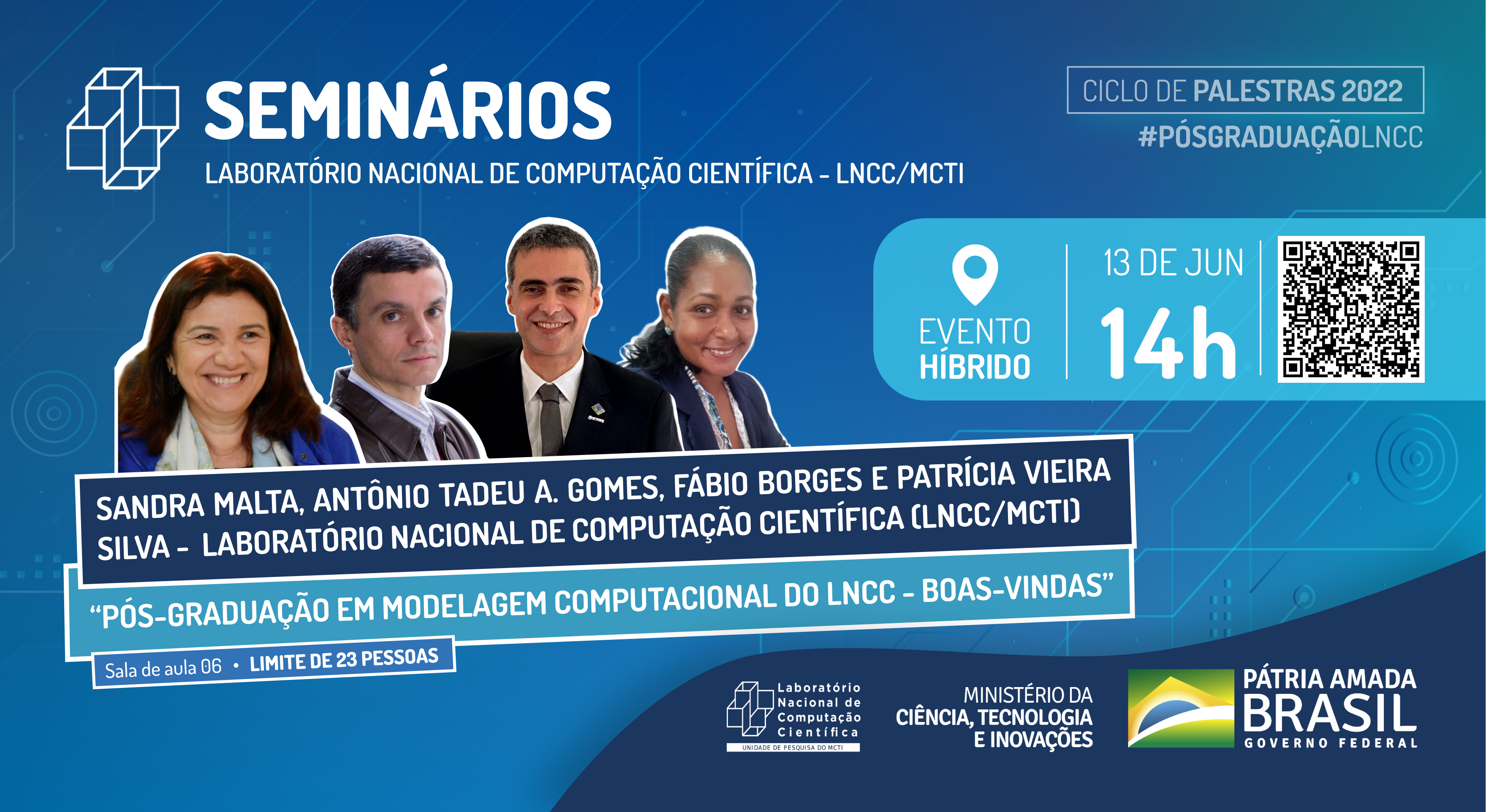 SEMINÁRIOS
LABORATÓRIO NACIONAL DE COMPUTAÇÃO CIENTÍFICA - LNCC/MCTI

CICLO DE PALESTRAS 2022
#PÓSGRADUAÇÃOLNCC

EVENTO HÍBRIDO

13 DE JUN
14h

SANDRA MALTA, ANTÔNIO TADEU A. GOMES, FÁBIO BORGES E PATRÍCIA VIEIRA SILVA - LABORATÓRIO NACIONAL DE COMPUTAÇÃO CIENTÍFICA (LNCC/MCTI)

"PÓS-GRADUAÇÃO EM MODELAGEM COMPUTACIONAL DO LNCC - BOAS-VINDAS"

Sala de aula 06 • LIMITE DE 23 PESSOAS

Laboratório Nacional de Computação Científica
UNIDADE DE PESQUISA DO MCTI

MINISTÉRIO DA CIÊNCIA, TECNOLOGIA E INOVAÇÕES

PÁTRIA AMADA BRASIL
GOVERNO FEDERAL